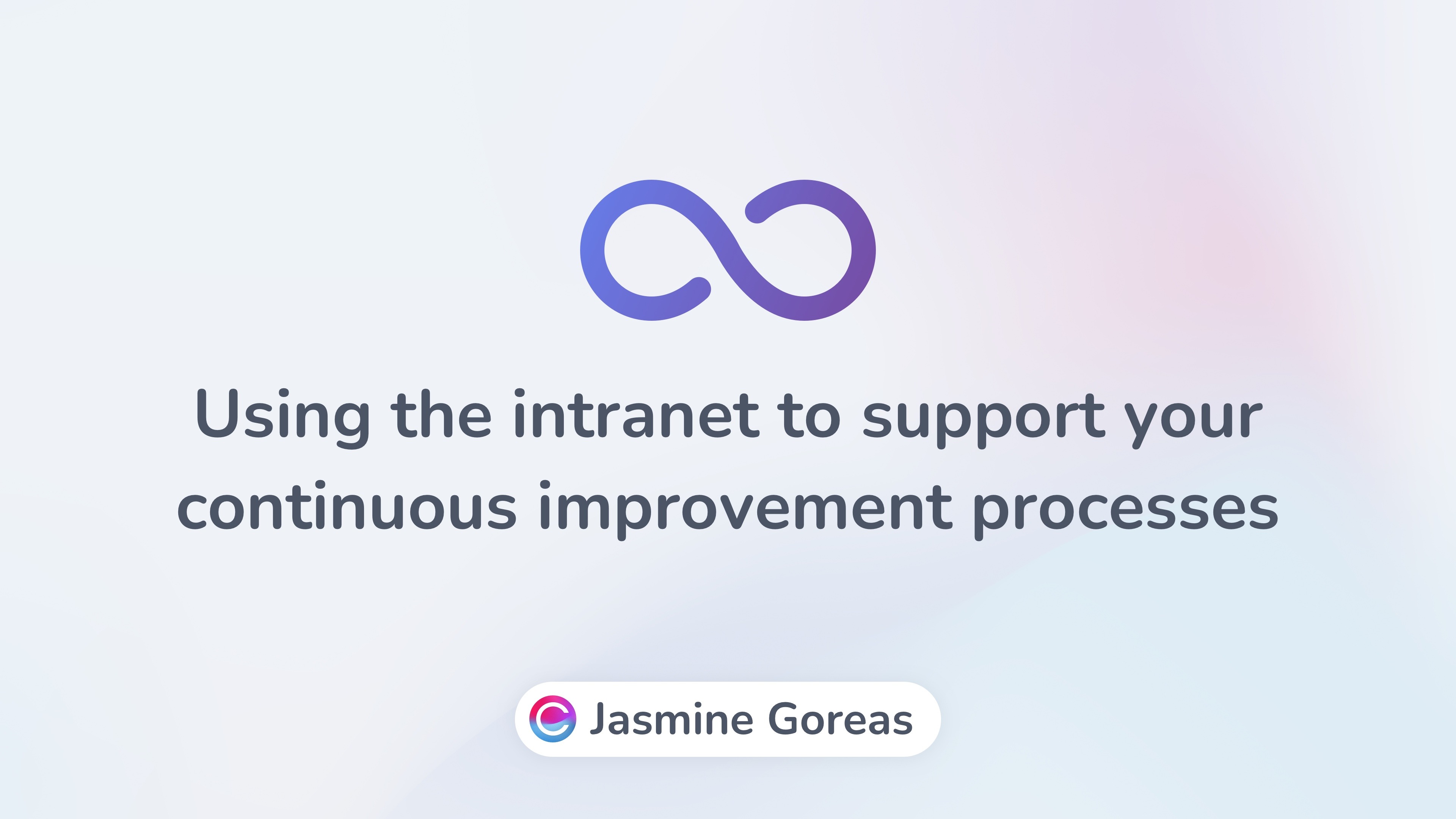 Using the intranet to support your continuous improvement processes

Jasmine Goreas